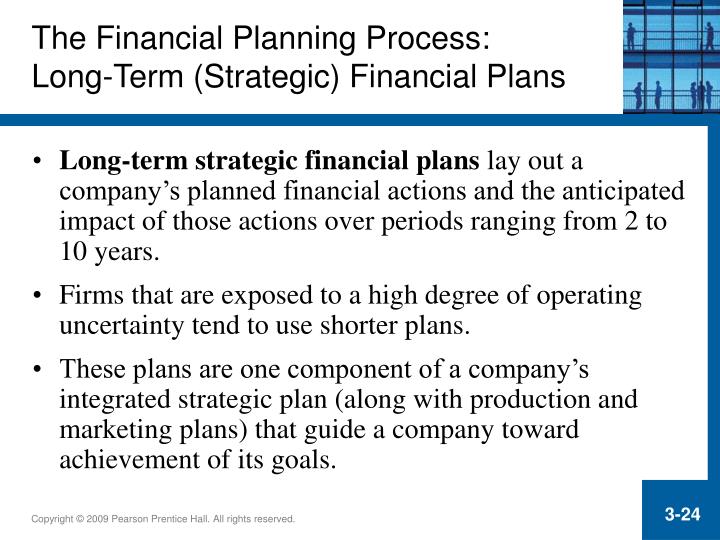 The Financial Planning Process: Long-Term (Strategic) Financial Plans

• Long-term strategic financial plans lay out a company's planned financial actions and the anticipated impact of those actions over periods ranging from 2 to 10 years.

• Firms that are exposed to a high degree of operating uncertainty tend to use shorter plans.

• These plans are one component of a company's integrated strategic plan (along with production and marketing plans) that guide a company toward achievement of its goals.

Copyright © 2009 Pearson Prentice Hall. All rights reserved.

3-24